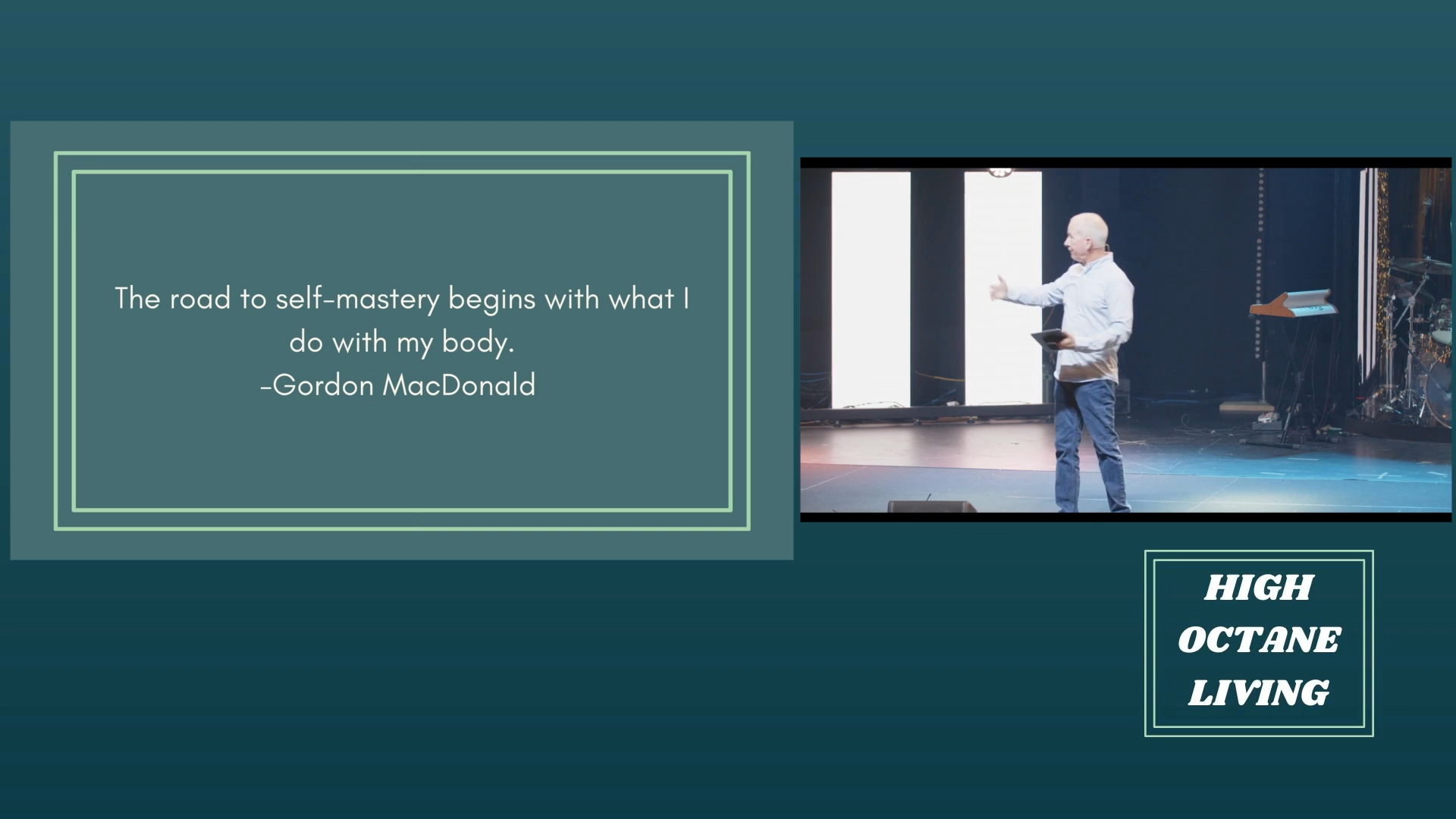 The road to self-mastery begins with what I do with my body.
-Gordon MacDonald

HIGH
OCTANE
LIVING